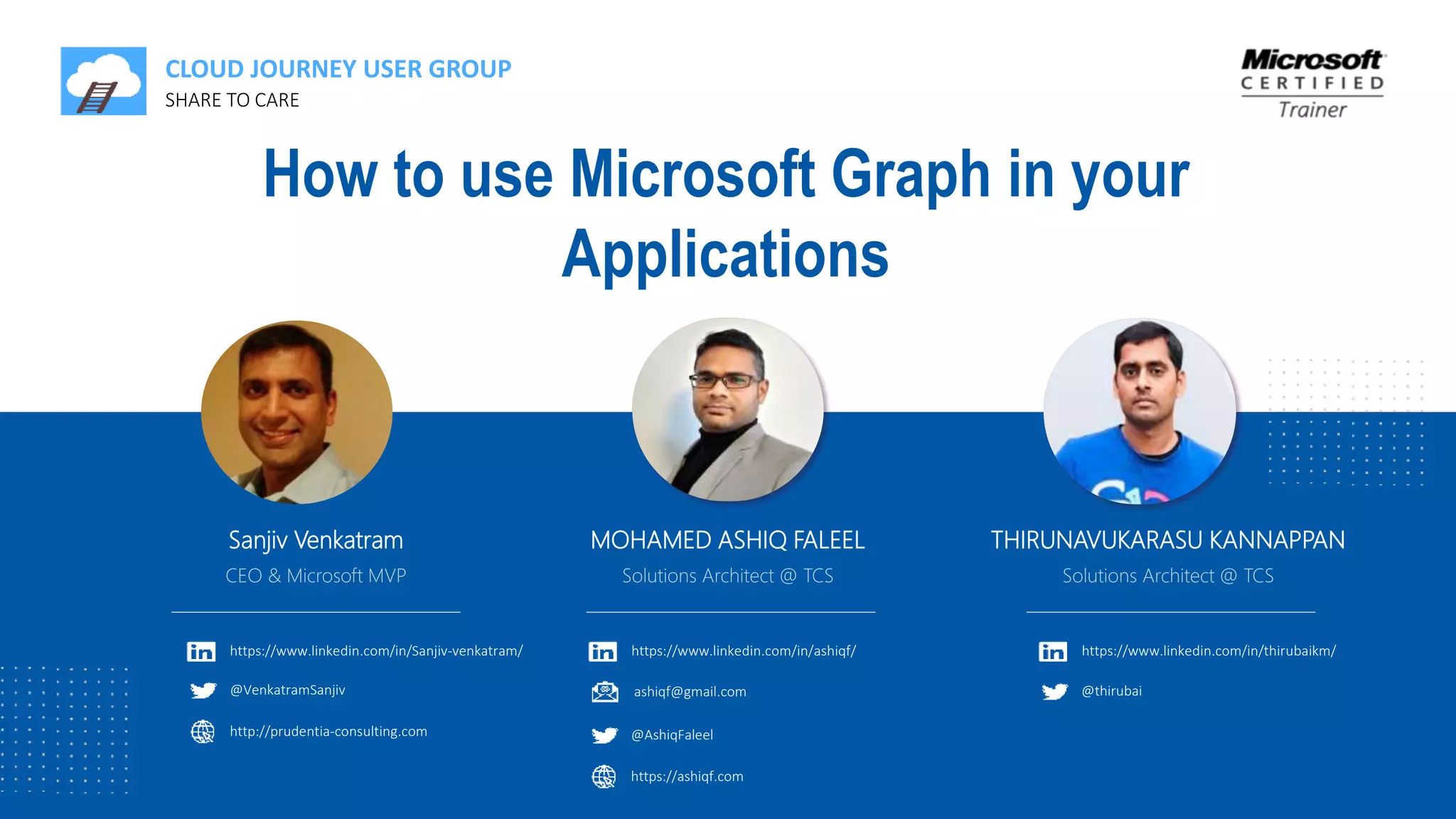 CLOUD JOURNEY USER GROUP
SHARE TO CARE

Microsoft CERTIFIED Trainer

How to use Microsoft Graph in your Applications

Sanjiv Venkatram
CEO & Microsoft MVP

https://www.linkedin.com/in/Sanjiv-venkatram/
@VenkatramSanjiv
http://prudentia-consulting.com

MOHAMED ASHIQ FALEEL
Solutions Architect @ TCS

https://www.linkedin.com/in/ashiqf/
ashiqf@gmail.com
@AshiqFaleel
https://ashiqf.com

THIRUNAVUKARASU KANNAPPAN
Solutions Architect @ TCS

https://www.linkedin.com/in/thirubaikm/
@thirubai